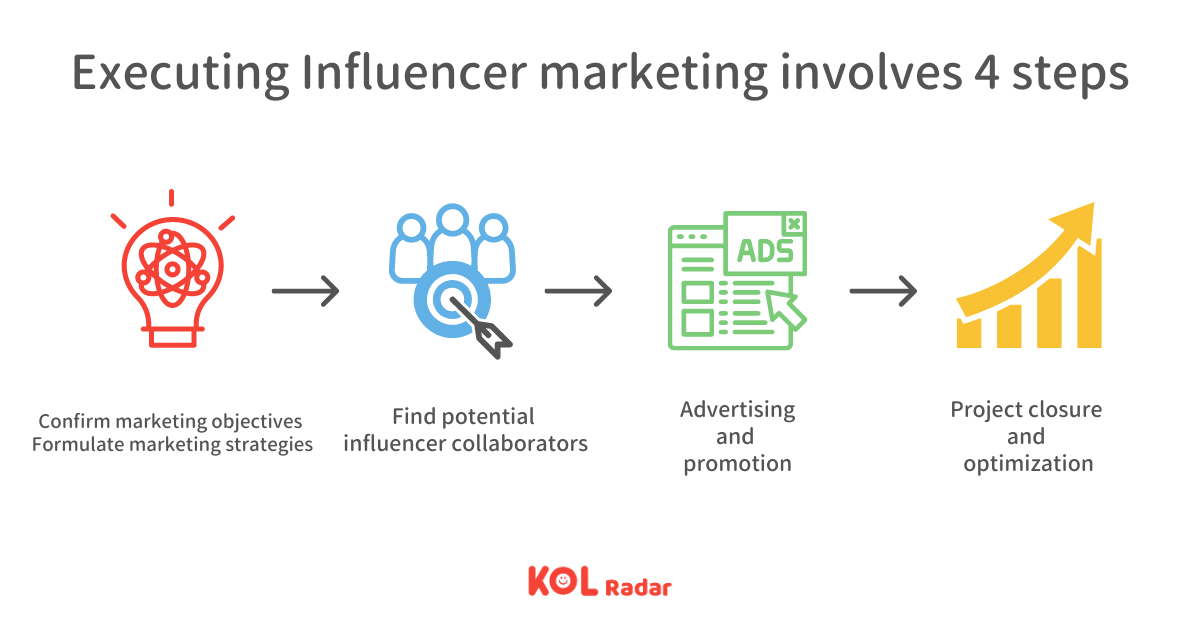 Executing Influencer marketing involves 4 steps

ADS

Confirm marketing objectives
Formulate marketing strategies

Find potential influencer collaborators

Advertising and promotion

Project closure and optimization

KOL Radar